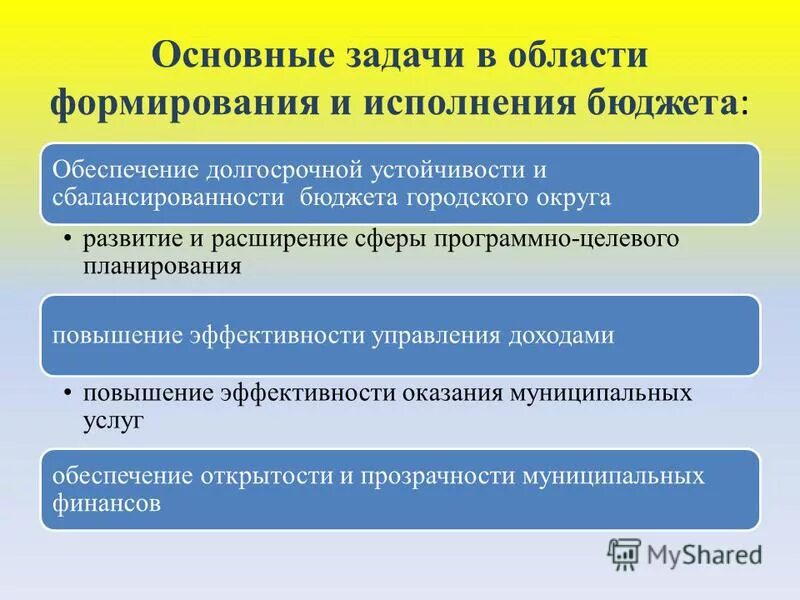 Основные задачи в области формирования и исполнения бюджета:

Обеспечение долгосрочной устойчивости и сбалансированности бюджета городского округа

• развитие и расширение сферы программно-целевого планирования

повышение эффективности управления доходами

• повышение эффективности оказания муниципальных услуг

обеспечение открытости и прозрачности муниципальных финансов

MyShared